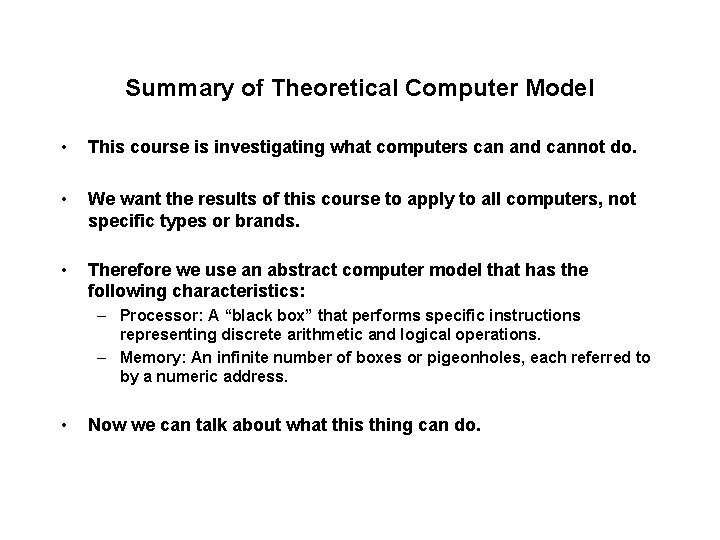 Summary of Theoretical Computer Model

• This course is investigating what computers can and cannot do.

• We want the results of this course to apply to all computers, not specific types or brands.

• Therefore we use an abstract computer model that has the following characteristics:
– Processor: A “black box” that performs specific instructions representing discrete arithmetic and logical operations.
– Memory: An infinite number of boxes or pigeonholes, each referred to by a numeric address.

• Now we can talk about what this thing can do.